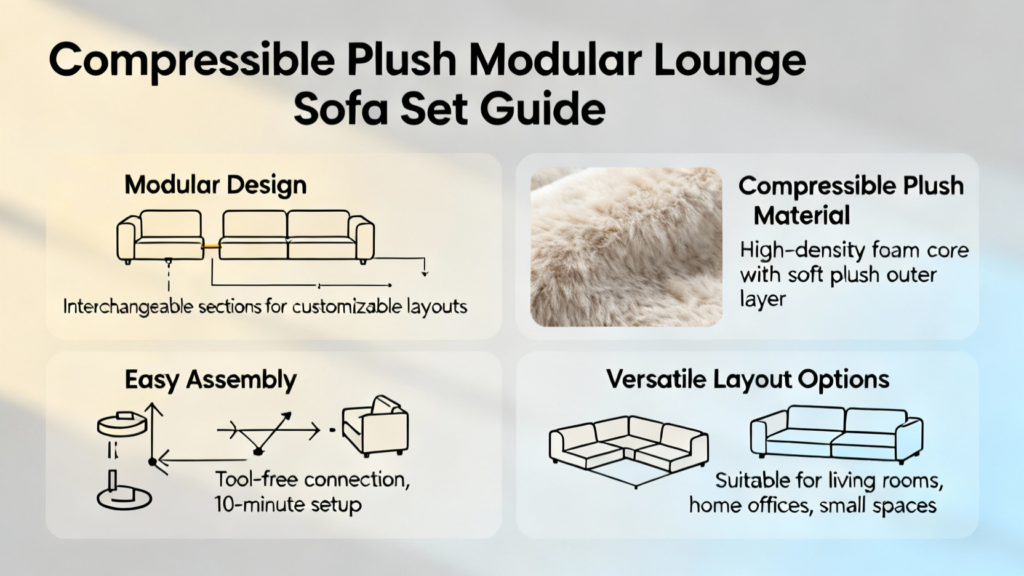 Compressible Plush Modular Lounge Sofa Set Guide

Modular Design

Interchangeable sections for customizable layouts

Compressible Plush Material

High-density foam core with soft plush outer layer

Easy Assembly

Tool-free connection, 10-minute setup

Versatile Layout Options

Suitable for living rooms, home offices, small spaces